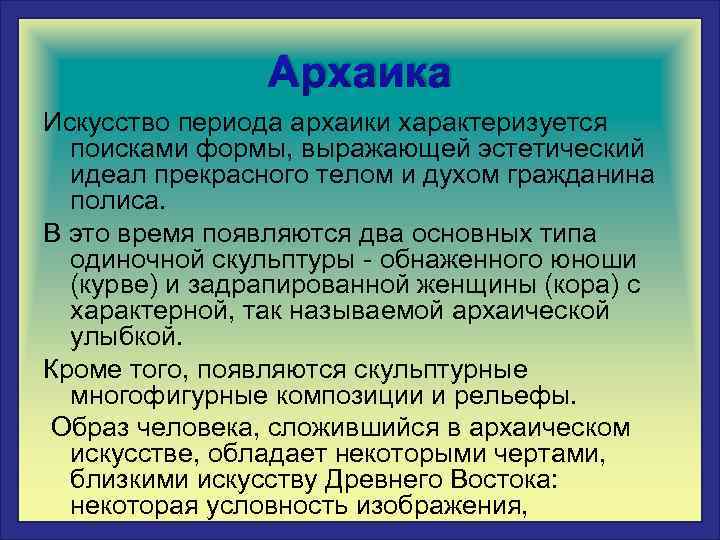 Архаика

Искусство периода архаики характеризуется поисками формы, выражающей эстетический идеал прекрасного телом и духом гражданина полиса.

В это время появляются два основных типа одиночной скульптуры - обнаженного юноши (курве) и задрапированной женщины (кора) с характерной, так называемой архаической улыбкой.

Кроме того, появляются скульптурные многофигурные композиции и рельефы.

Образ человека, сложившийся в архаическом искусстве, обладает некоторыми чертами, близкими искусству Древнего Востока: некоторая условность изображения,